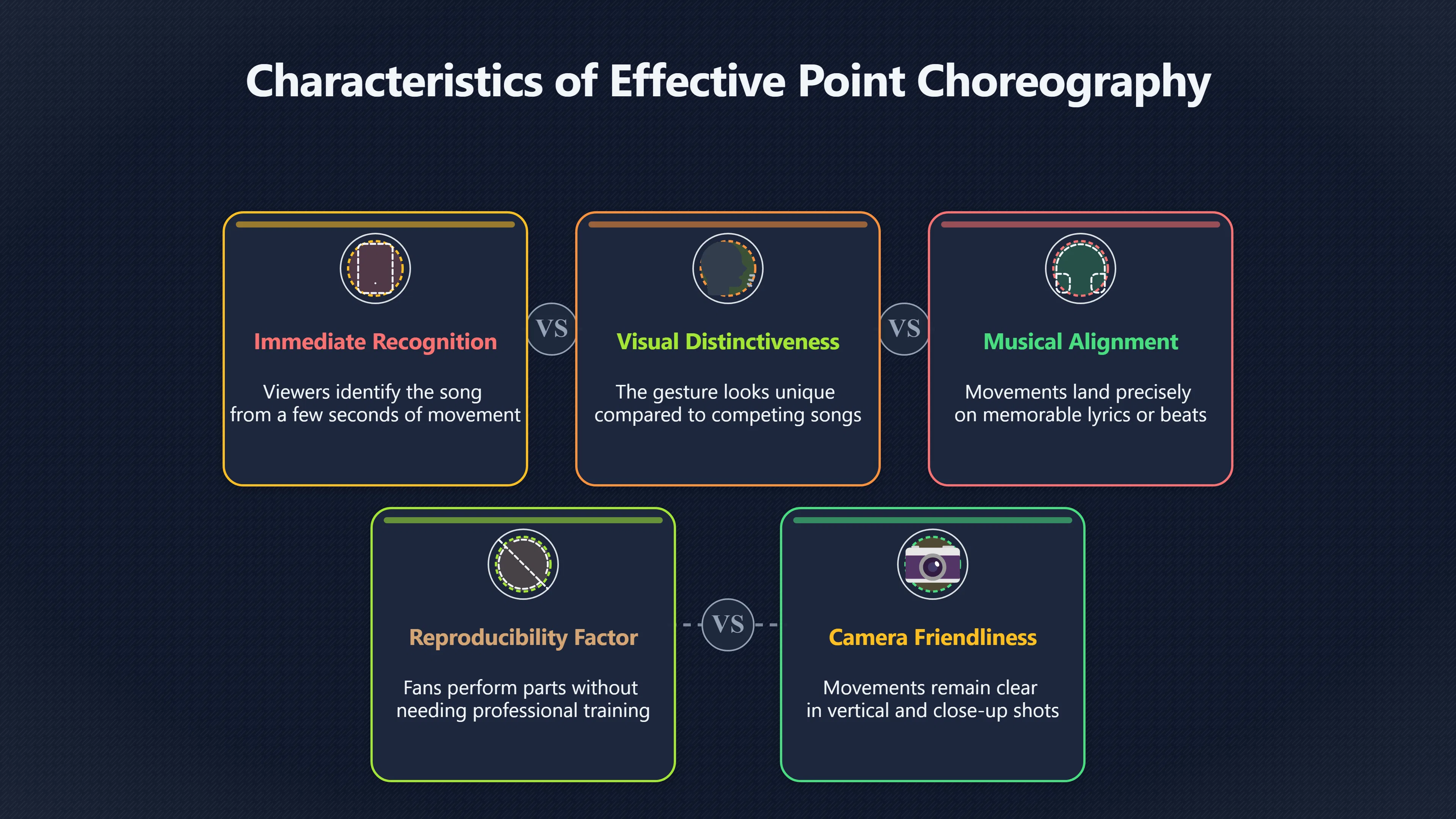 Characteristics of Effective Point Choreography

Immediate Recognition

Viewers identify the song from a few seconds of movement

VS

Visual Distinctiveness

The gesture looks unique compared to competing songs

VS

Musical Alignment

Movements land precisely on memorable lyrics or beats

Reproducibility Factor

Fans perform parts without needing professional training

VS

Camera Friendliness

Movements remain clear in vertical and close-up shots